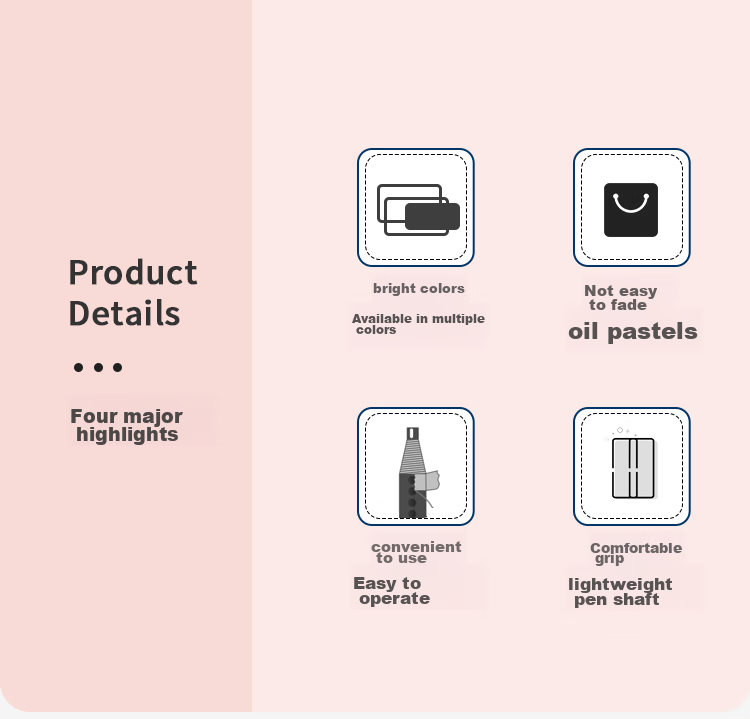 Product Details

• • •

Four major highlights

bright colors

Available in multiple colors

Not easy to fade

oil pastels

convenient to use

Easy to operate

Comfortable grip

lightweight pen shaft